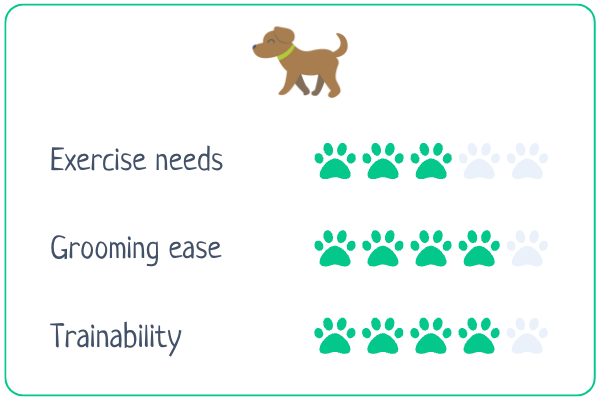 Exercise needs

Grooming ease

Trainability